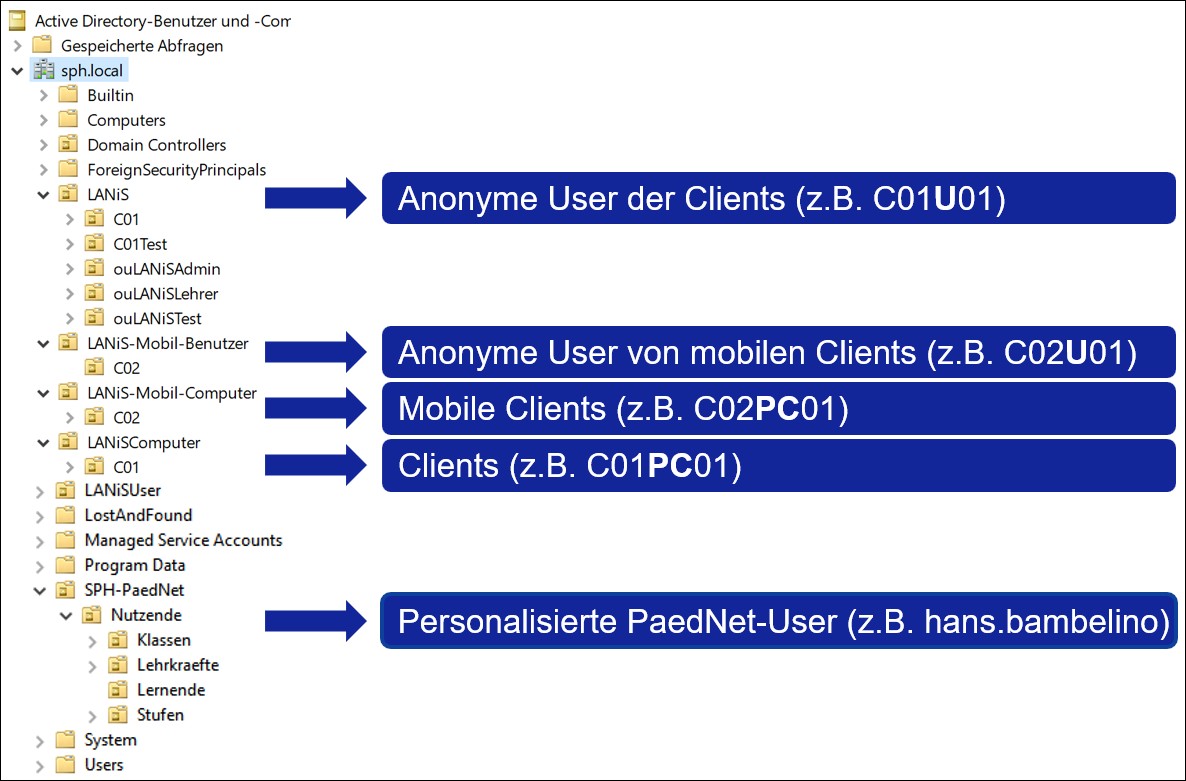 Active Directory-Benutzer und -Com
Gespeicherte Abfragen
sph.local
Builtin
Computers
Domain Controllers
ForeignSecurityPrincipals
LANiS
C01
C01Test
ouLANiSAdmin
ouLANiSLehrer
ouLANiSTest
LANiS-Mobil-Benutzer
C02
LANiS-Mobil-Computer
C02
LANiSComputer
C01
LANiSUser
LostAndFound
Managed Service Accounts
Program Data
SPH-PaedNet
Nutzende
Klassen
Lehrkraefte
Lernende
Stufen
System
Users

Anonyme User der Clients (z.B. C01U01)

Anonyme User von mobilen Clients (z.B. C02U01)

Mobile Clients (z.B. C02PC01)

Clients (z.B. C01PC01)

Personalisierte PaedNet-User (z.B. hans.bambelino)